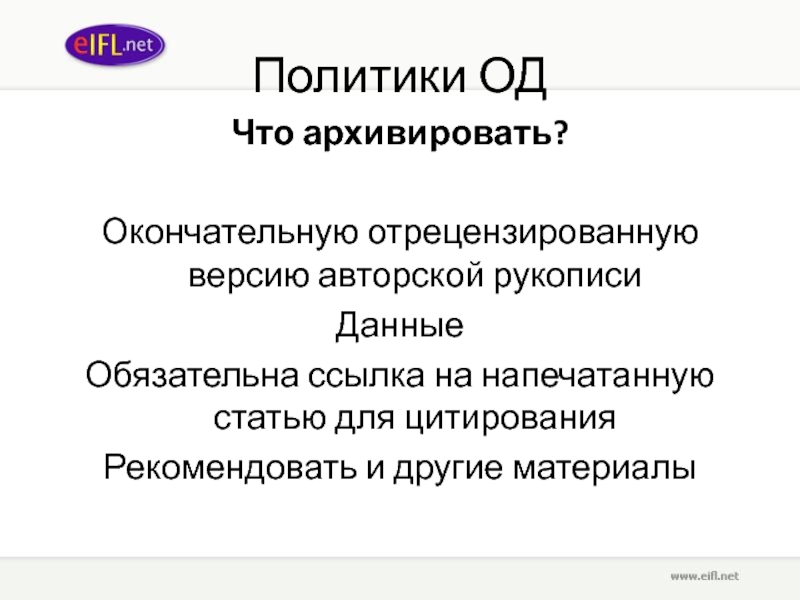 eIFL.net

Политики ОД

Что архивировать?

Окончательную отрецензированную версию авторской рукописи

Данные

Обязательна ссылка на напечатанную статью для цитирования

Рекомендовать и другие материалы

www.eifl.net